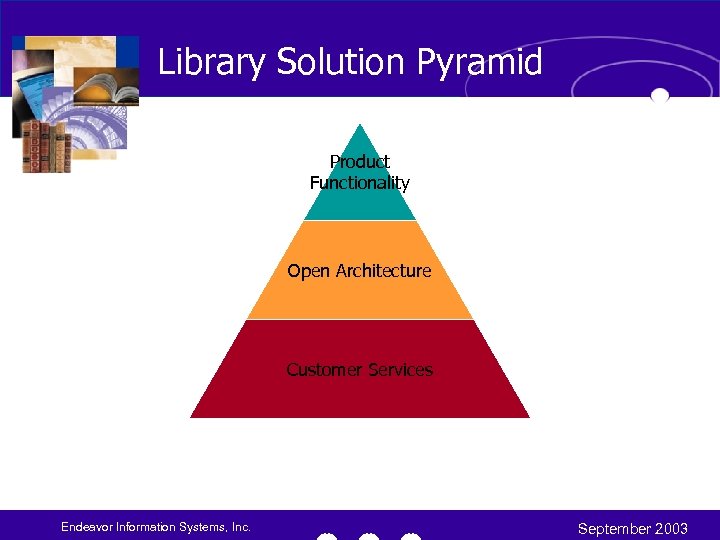 Library Solution Pyramid

Product Functionality

Open Architecture

Customer Services

Endeavor Information Systems, Inc.

September 2003